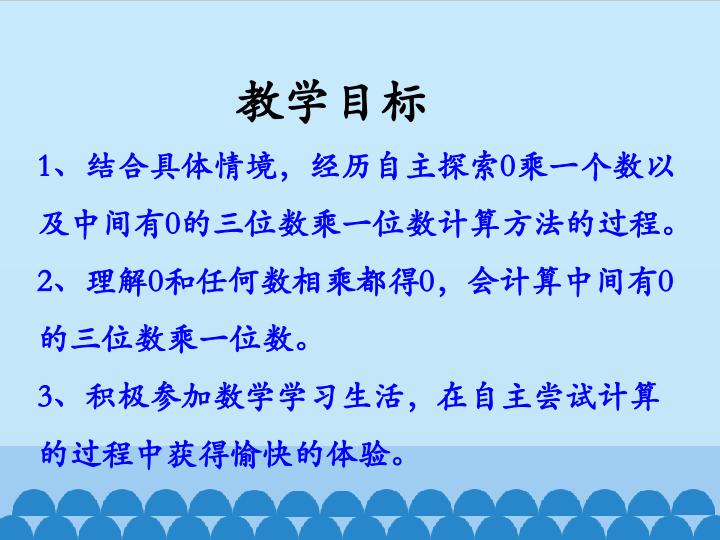 教学目标

1、结合具体情境，经历自主探索0乘一个数以及中间有0的三位数乘一位数计算方法的过程。

2、理解0和任何数相乘都得0，会计算中间有0的三位数乘一位数。

3、积极参加数学学习生活，在自主尝试计算的过程中获得愉快的体验。